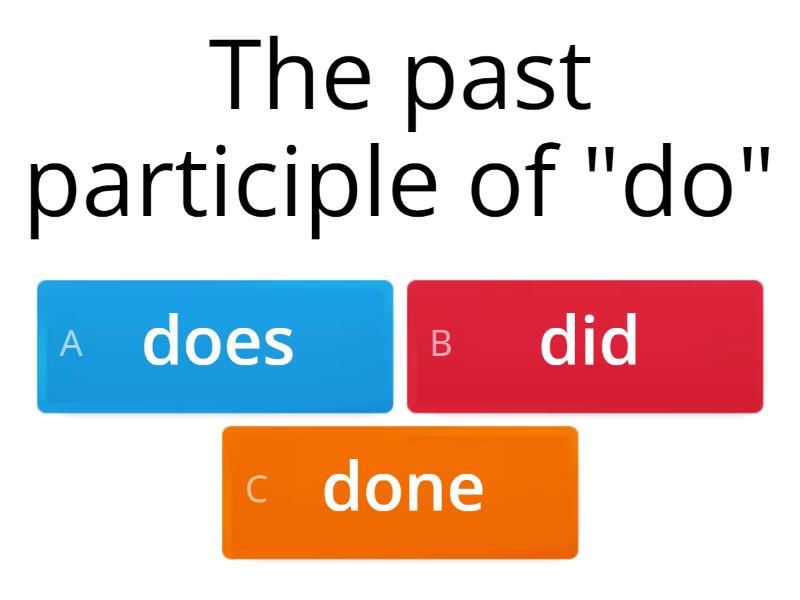 The past participle of "do"

A does

B did

C done